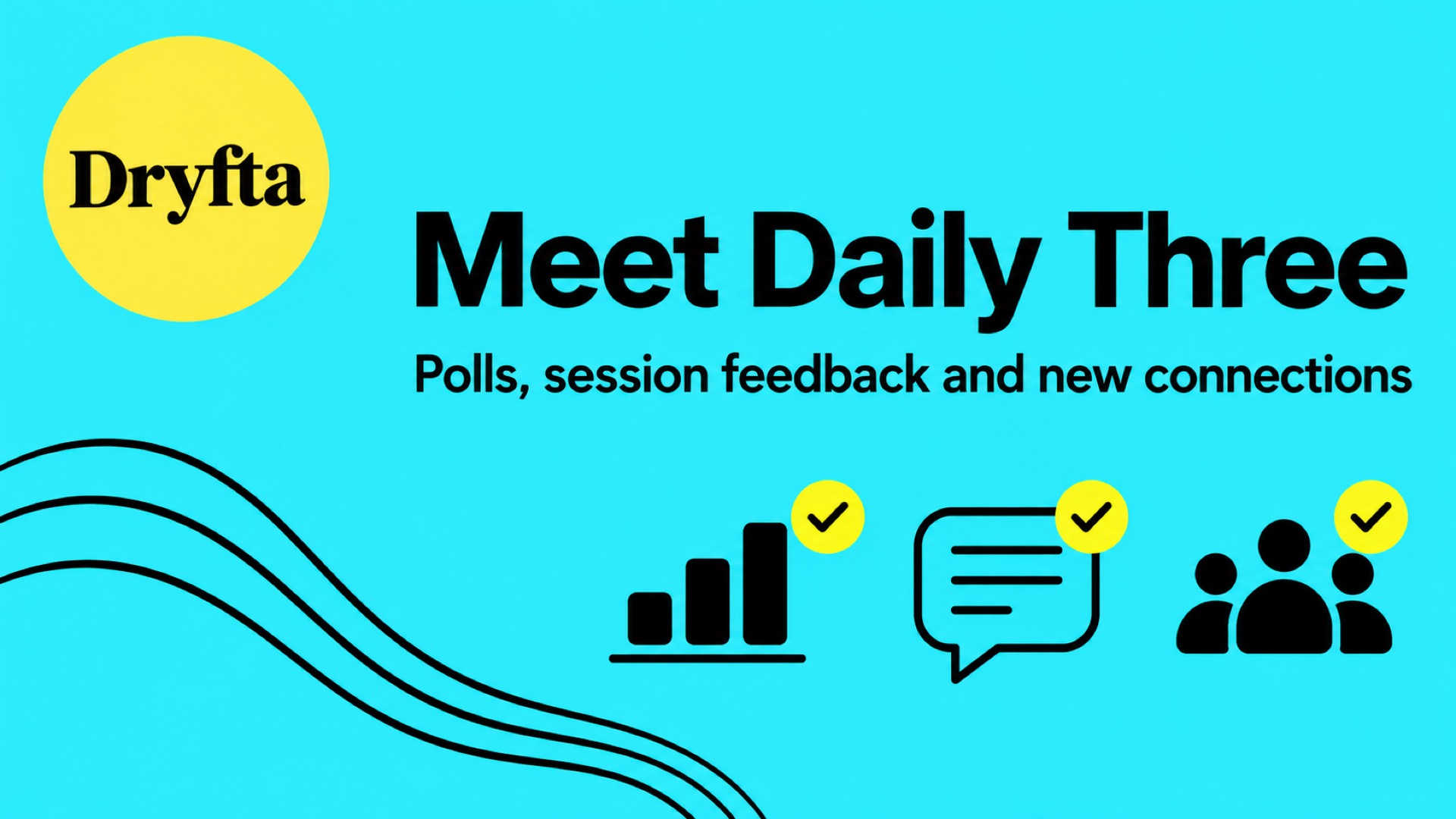 Dryfta

Meet Daily Three

Polls, session feedback and new connections